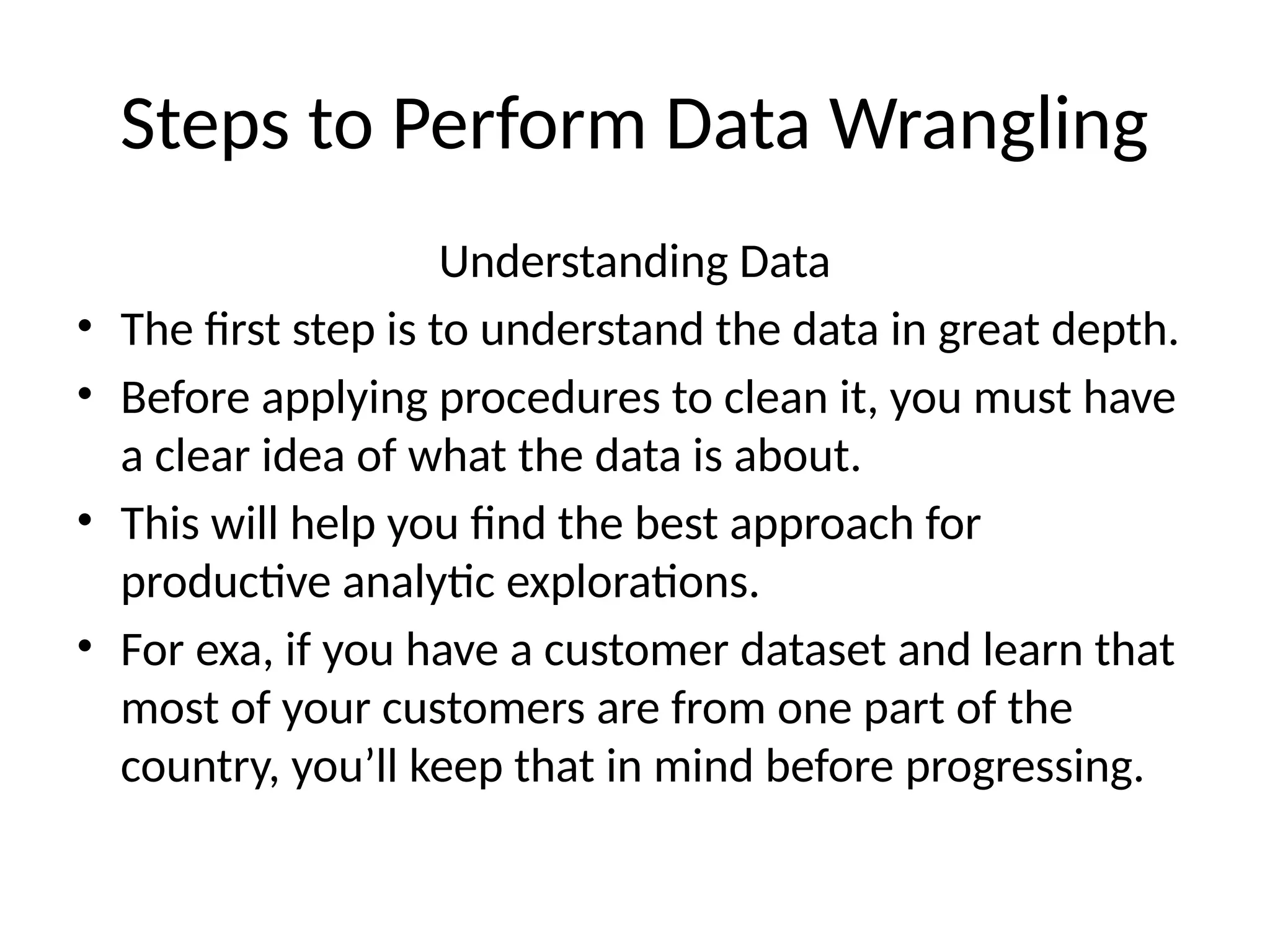 Steps to Perform Data Wrangling

Understanding Data

• The first step is to understand the data in great depth.
• Before applying procedures to clean it, you must have a clear idea of what the data is about.
• This will help you find the best approach for productive analytic explorations.
• For exa, if you have a customer dataset and learn that most of your customers are from one part of the country, you’ll keep that in mind before progressing.